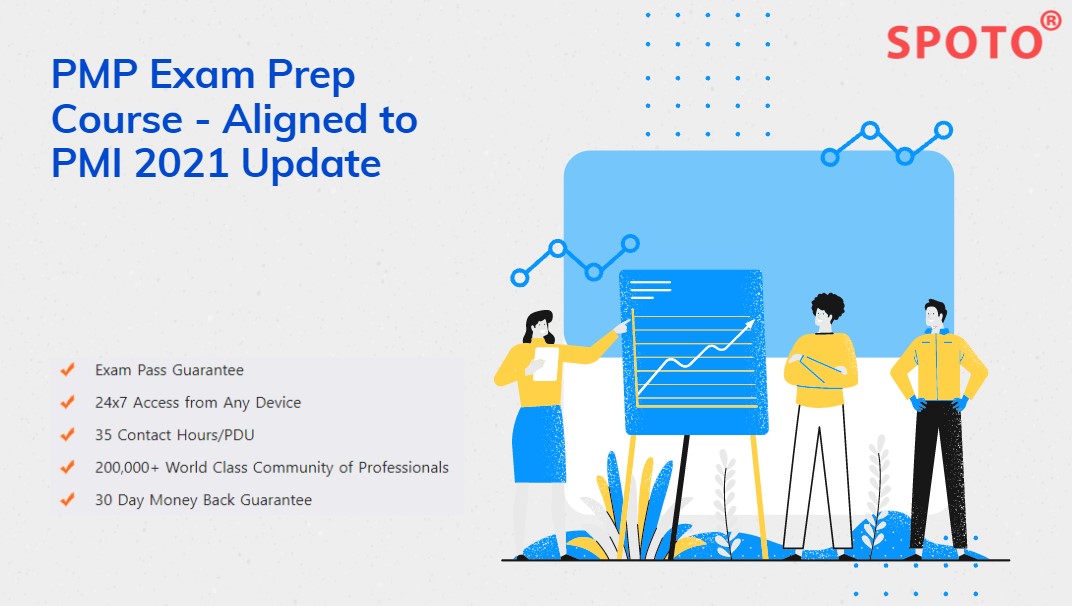 SPOTO®

PMP Exam Prep Course - Aligned to PMI 2021 Update

Exam Pass Guarantee
24x7 Access from Any Device
35 Contact Hours/PDU
200,000+ World Class Community of Professionals
30 Day Money Back Guarantee